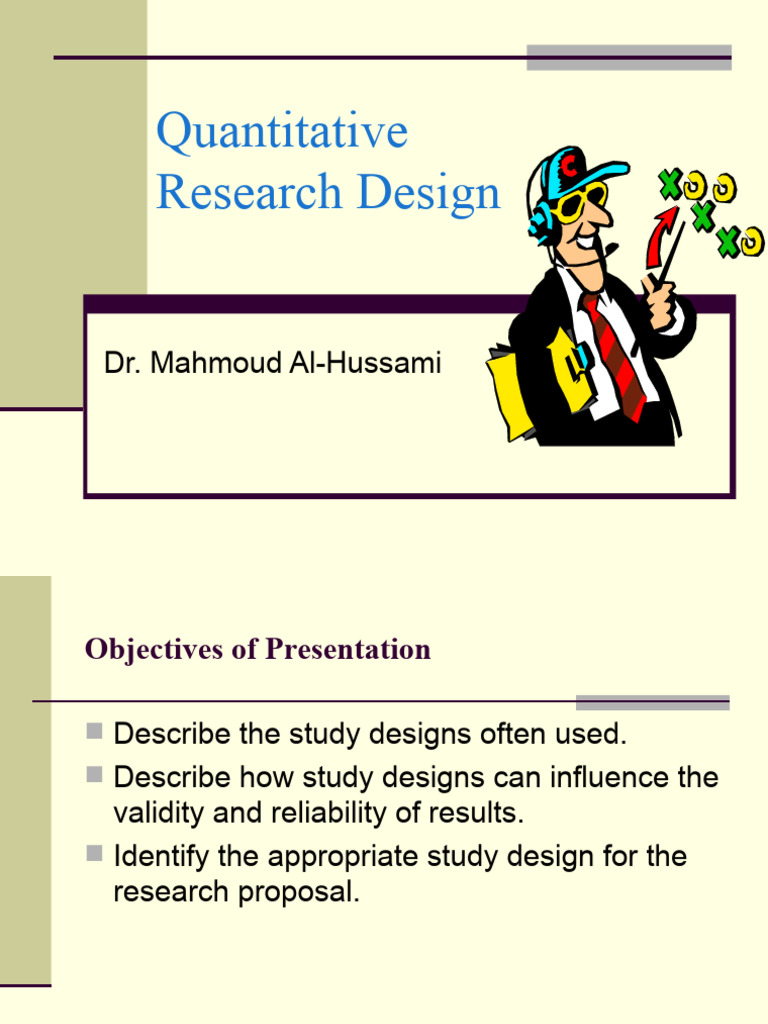 Quantitative Research Design

Dr. Mahmoud Al-Hussami

Objectives of Presentation

Describe the study designs often used.

Describe how study designs can influence the validity and reliability of results.

Identify the appropriate study design for the research proposal.